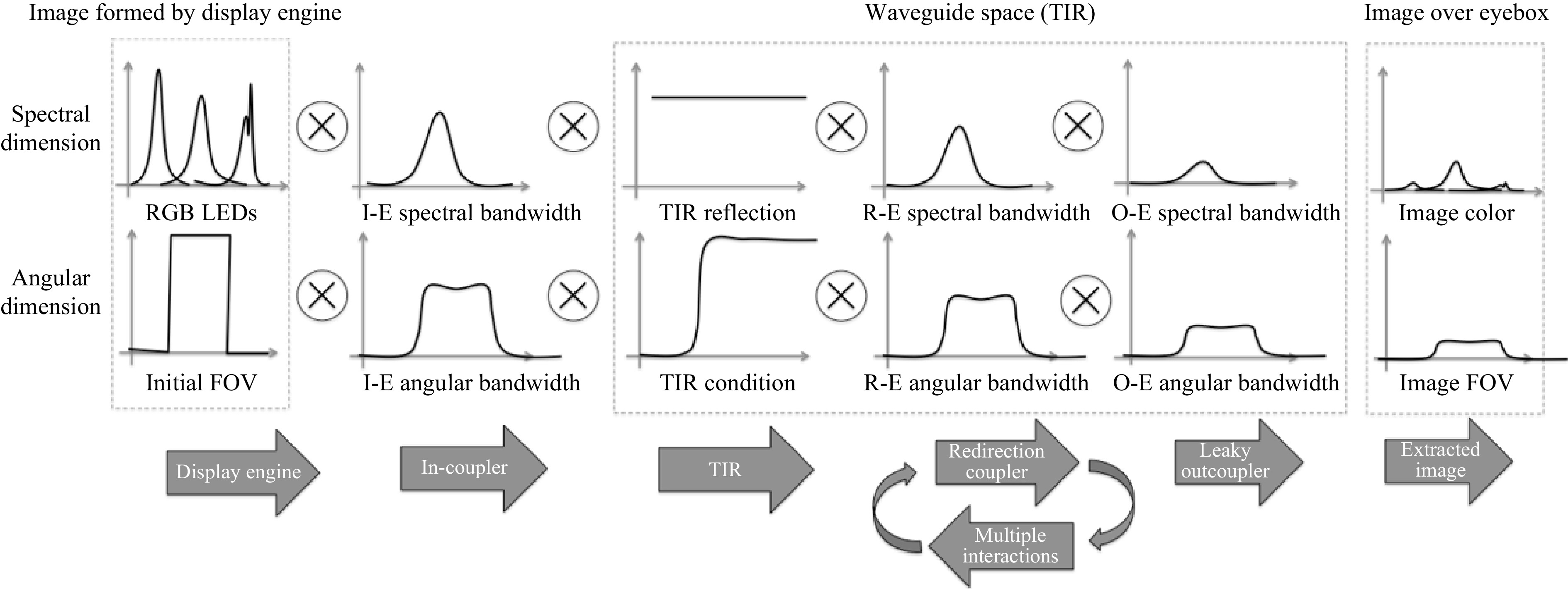 Image formed by display engine

Waveguide space (TIR)

Image over eyebox

Spectral dimension

RGB LEDs

I-E spectral bandwidth

TIR reflection

R-E spectral bandwidth

O-E spectral bandwidth

Image color

Angular dimension

Initial FOV

I-E angular bandwidth

TIR condition

R-E angular bandwidth

O-E angular bandwidth

Image FOV

Display engine

In-coupler

TIR

Redirection coupler

Multiple interactions

Leaky outcoupler

Extracted image